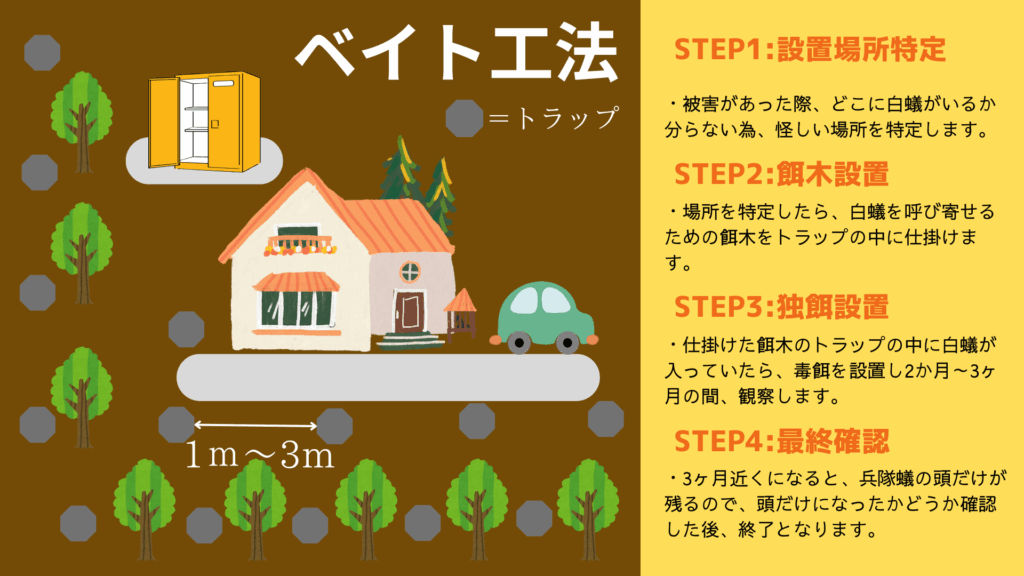 ベイト工法

＝トラップ

1m～3m

STEP1:設置場所特定

・被害があった際、どこに白蟻がいるか分らない為、怪しい場所を特定します。

STEP2:餌木設置

・場所を特定したら、白蟻を呼び寄せるための餌木をトラップの中に仕掛けます。

STEP3:独餌設置

・仕掛けた餌木のトラップの中に白蟻が入っていたら、毒餌を設置し2か月～3ヶ月の間、観察します。

STEP4:最終確認

・3ヶ月近くになると、兵隊蟻の頭だけが残るので、頭だけになったかどうか確認した後、終了となります。